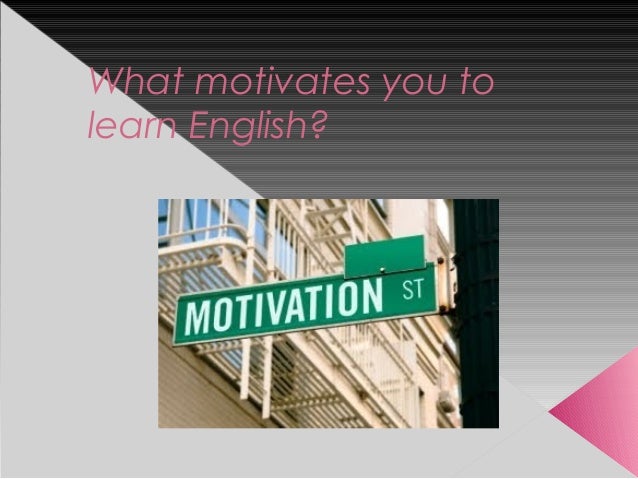 What motivates you to learn English?

MOTIVATION ST